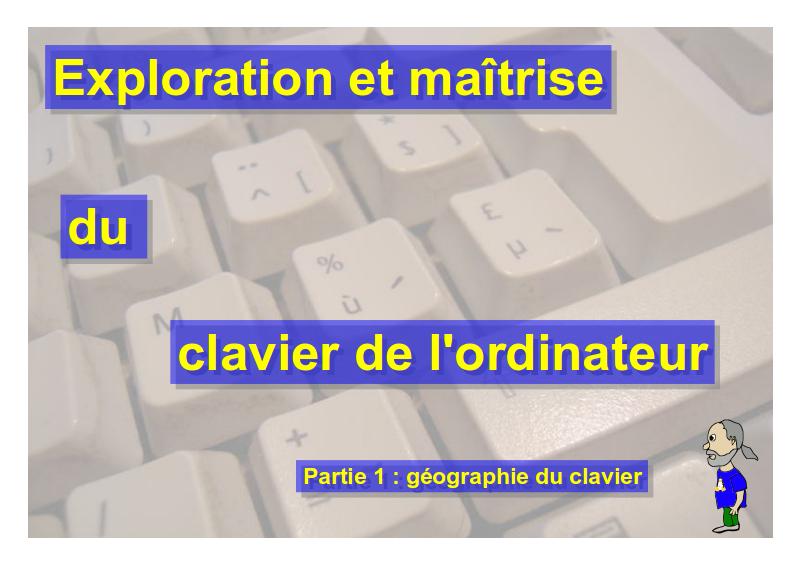 Exploration et maîtrise

du

clavier de l'ordinateur

Partie 1 : géographie du clavier